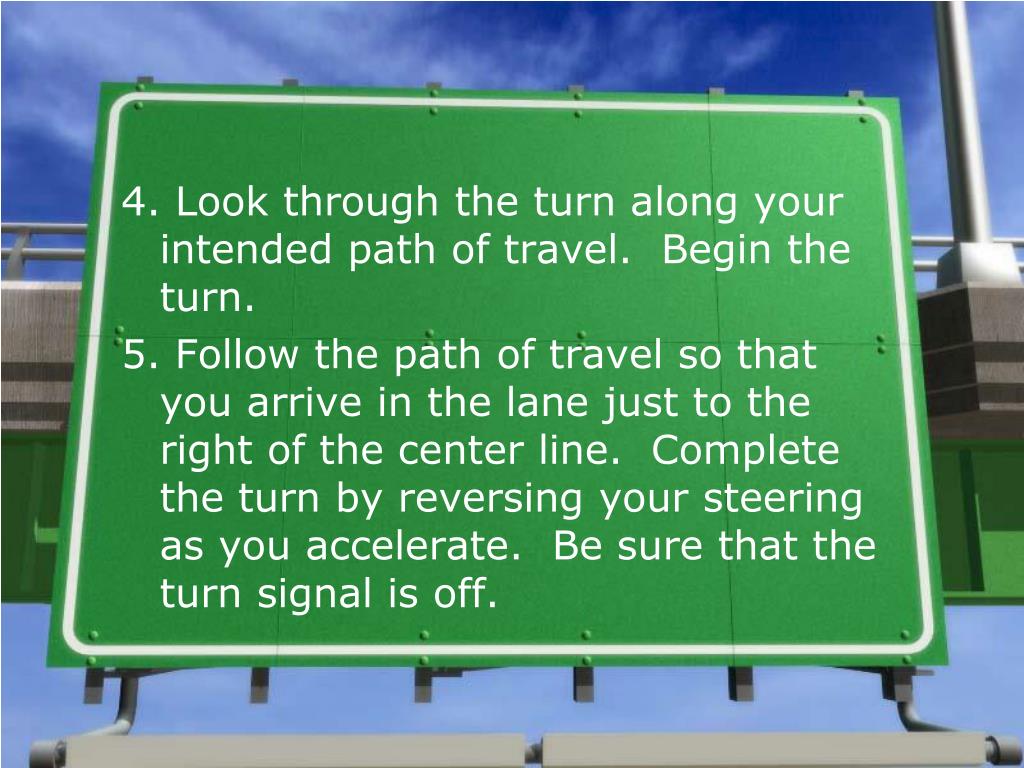 4. Look through the turn along your intended path of travel.  Begin the turn.

5. Follow the path of travel so that you arrive in the lane just to the right of the center line.  Complete the turn by reversing your steering as you accelerate.  Be sure that the turn signal is off.